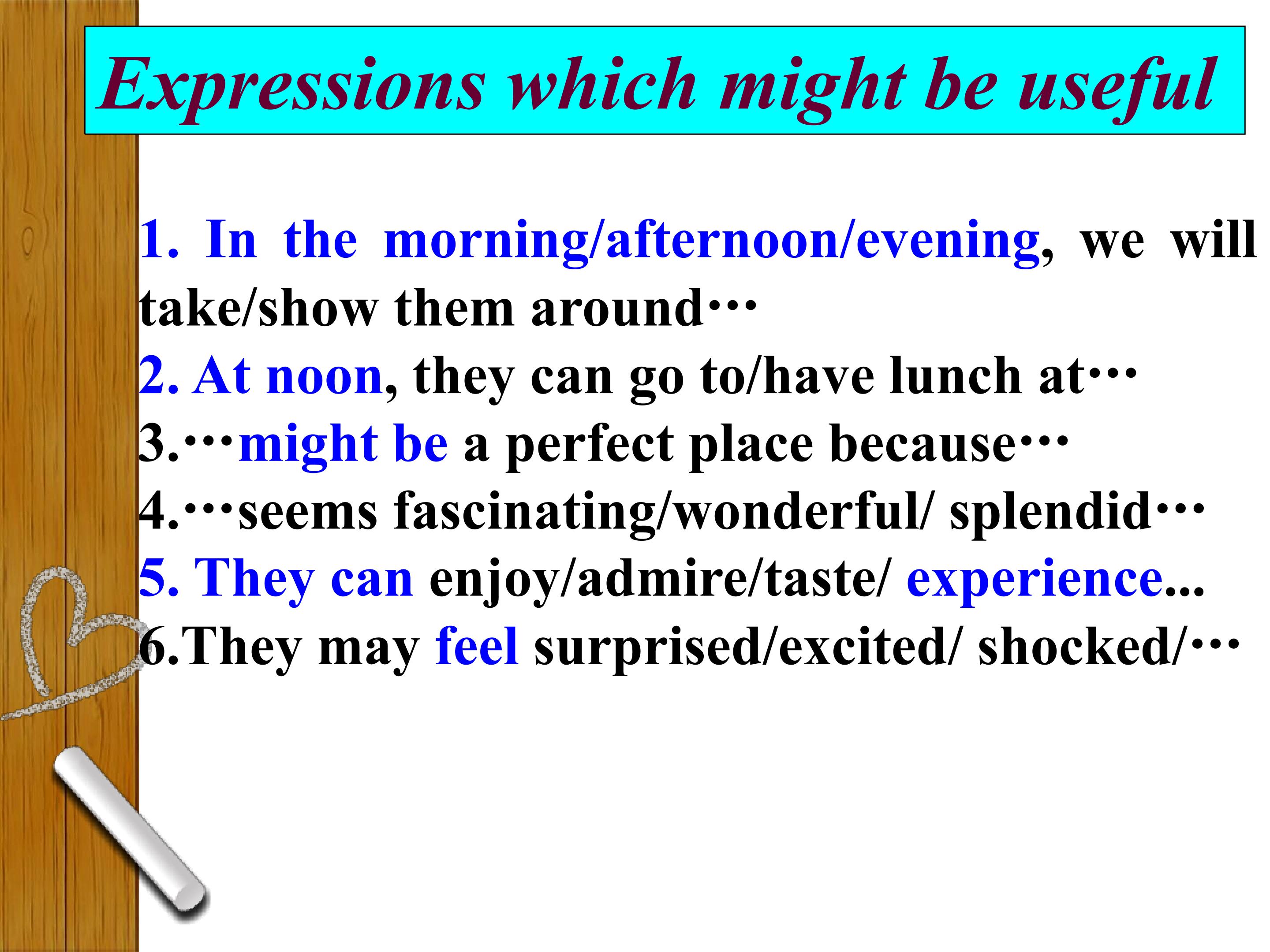 Expressions which might be useful

1. In the morning/afternoon/evening, we will take/show them around…
2. At noon, they can go to/have lunch at…
3.…might be a perfect place because…
4.…seems fascinating/wonderful/ splendid…
5. They can enjoy/admire/taste/ experience...
6.They may feel surprised/excited/ shocked/…